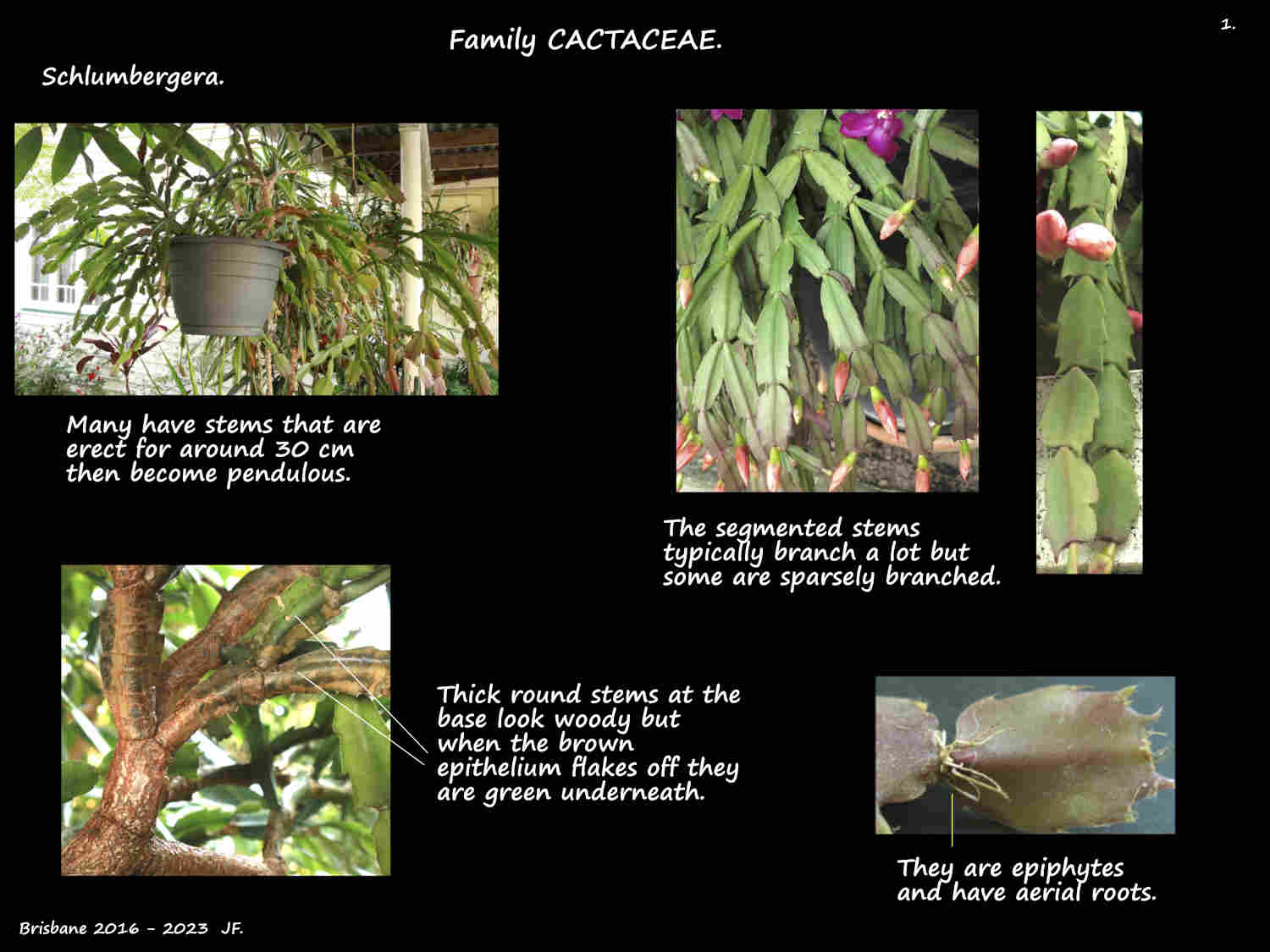 Family CACTACEAE.

1.

Schlumbergera.

Many have stems that are erect for around 30 cm then become pendulous.

The segmented stems typically branch a lot but some are sparsely branched.

Thick round stems at the base look woody but when the brown epithelium flakes off they are green underneath.

They are epiphytes and have aerial roots.

Brisbane 2016 - 2023 JF.